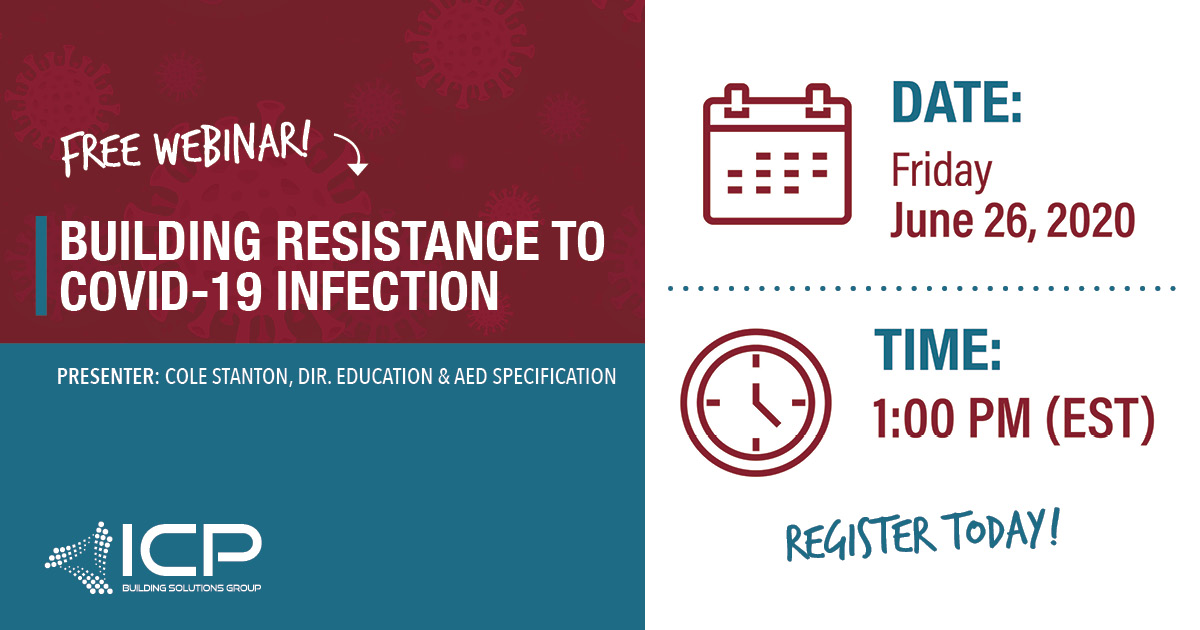 FREE WEBINAR!

BUILDING RESISTANCE TO COVID-19 INFECTION

PRESENTER: COLE STANTON, DIR. EDUCATION & AED SPECIFICATION

ICP
BUILDING SOLUTIONS GROUP

DATE:
Friday
June 26, 2020

TIME:
1:00 PM (EST)

REGISTER TODAY!